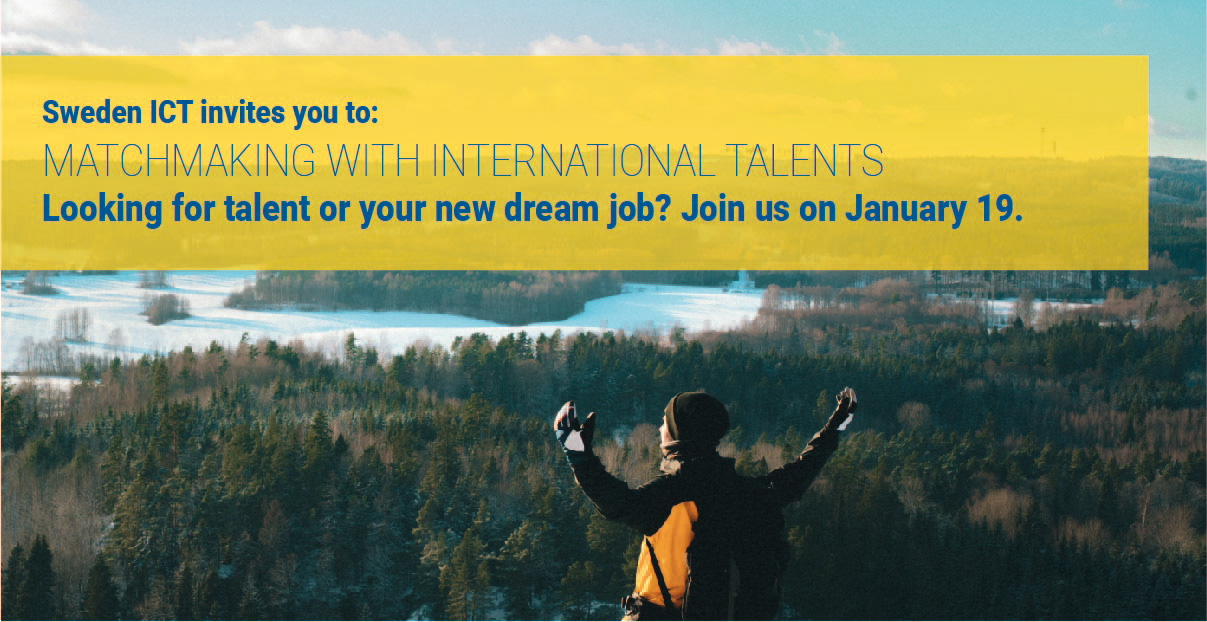 Sweden ICT invites you to:
MATCHMAKING WITH INTERNATIONAL TALENTS
Looking for talent or your new dream job? Join us on January 19.